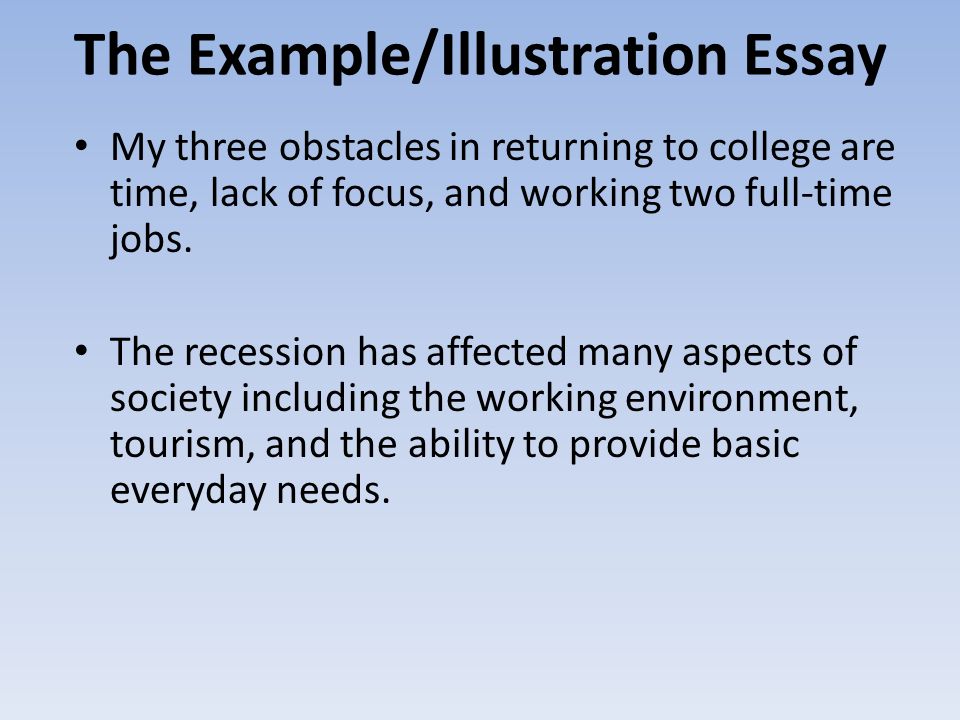 The Example/Illustration Essay

• My three obstacles in returning to college are time, lack of focus, and working two full-time jobs.

• The recession has affected many aspects of society including the working environment, tourism, and the ability to provide basic everyday needs.